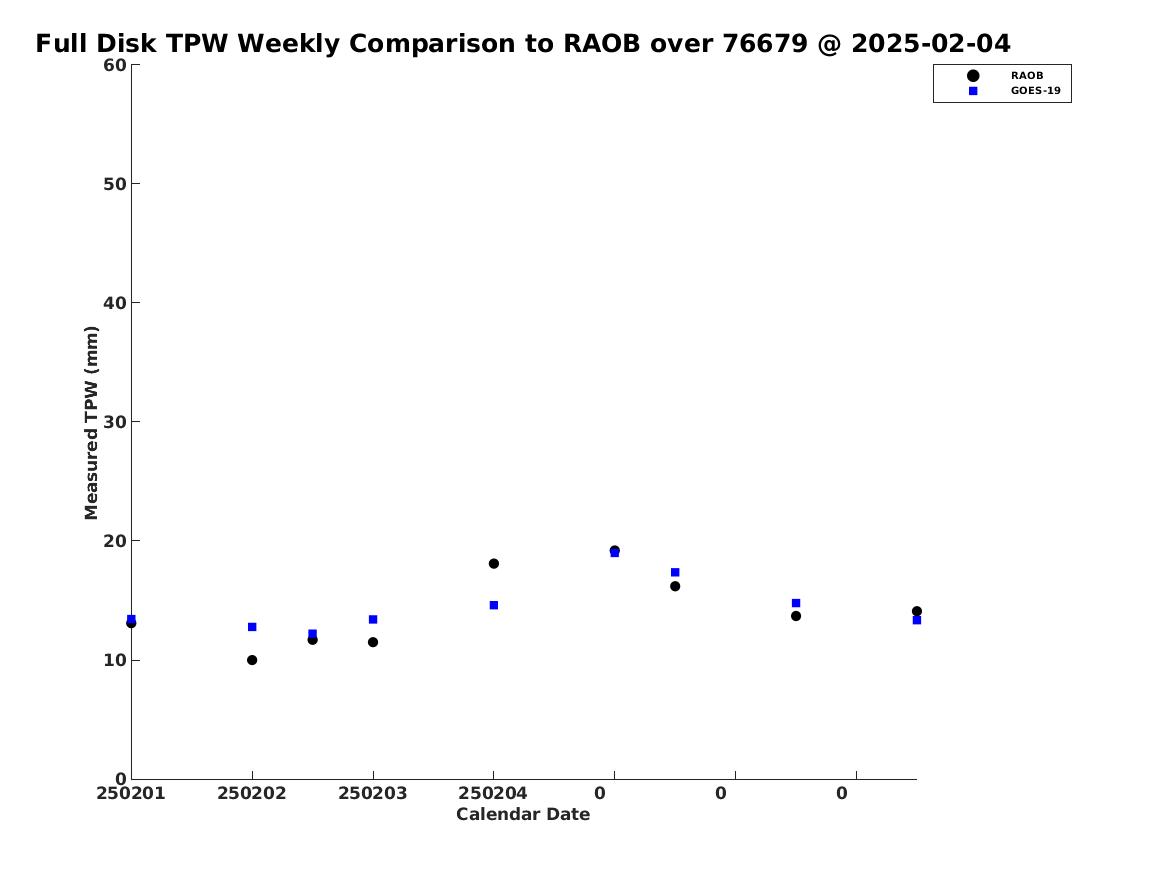 Full Disk TPW Weekly Comparison to RAOB over 76679 @ 2025-02-04

RAOB
GOES-19

Measured TPW (mm)

60
50
40
30
20
10
0

250201 250202 250203 250204 0 0 0

Calendar Date